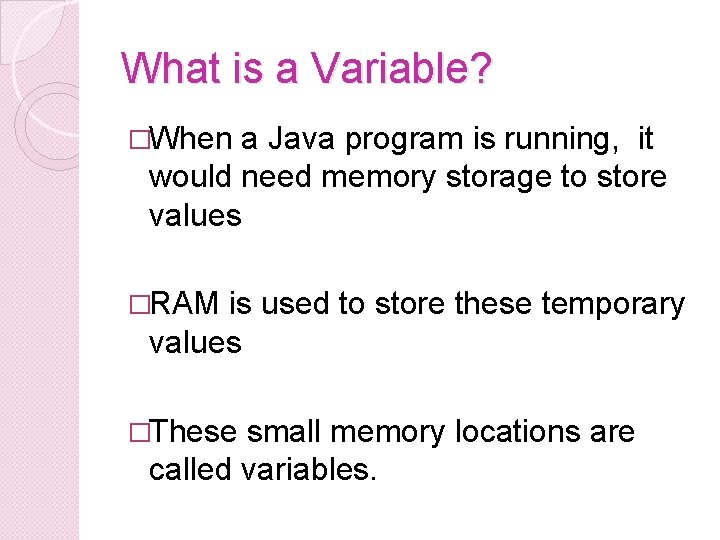 What is a Variable?

□When a Java program is running, it would need memory storage to store values

□RAM is used to store these temporary values

□These small memory locations are called variables.